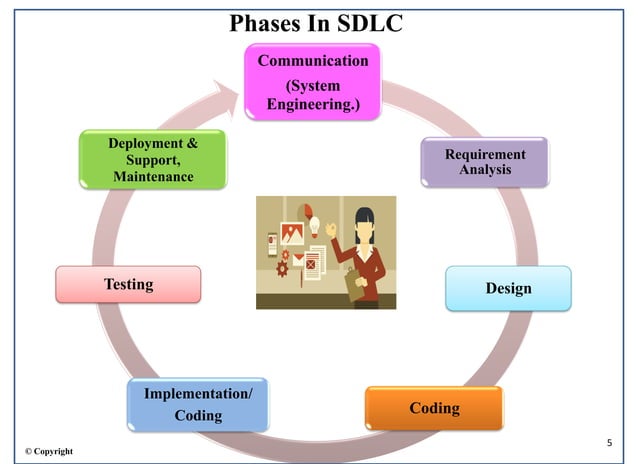 Phases In SDLC

Communication
(System Engineering.)

Requirement Analysis

Design

Coding

Implementation/ Coding

Testing

Deployment & Support, Maintenance

© Copyright

5